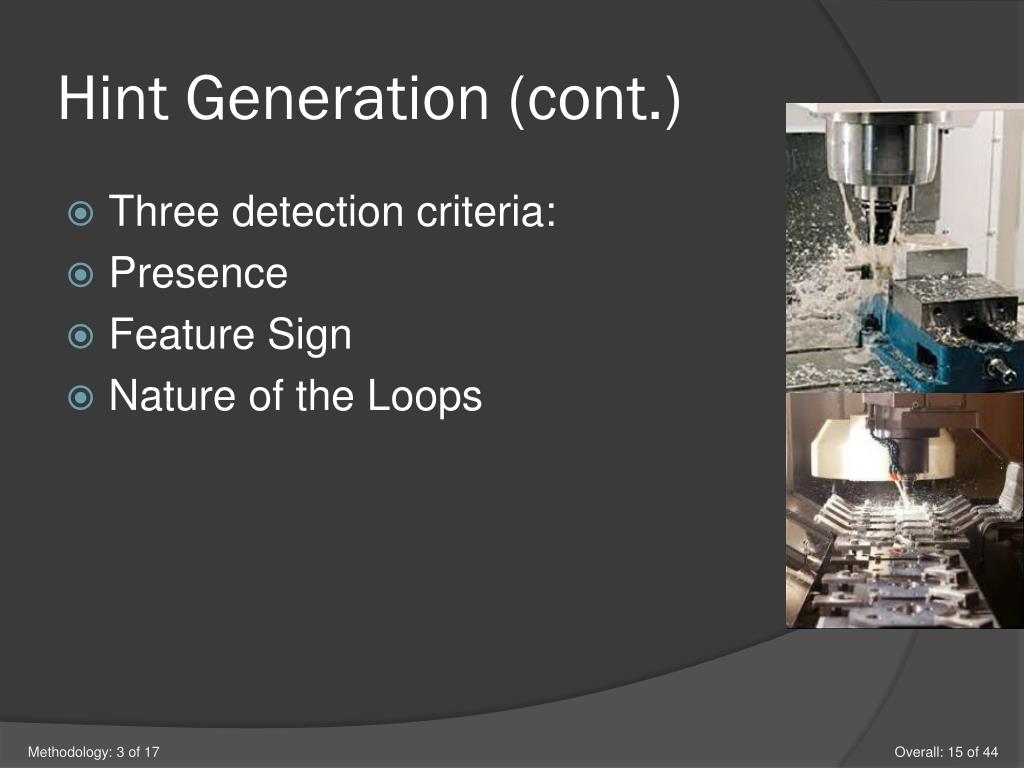 Hint Generation (cont.)

Three detection criteria:
Presence
Feature Sign
Nature of the Loops

Methodology: 3 of 17

Overall: 15 of 44